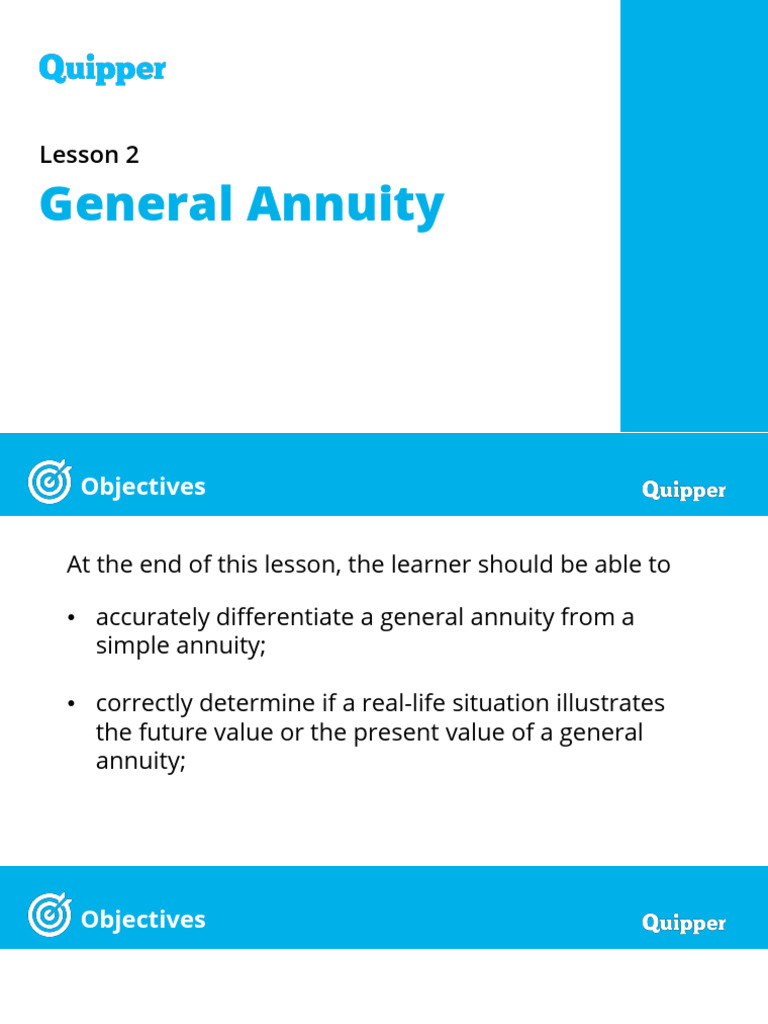 Quipper

Lesson 2

General Annuity

Objectives

Quipper

At the end of this lesson, the learner should be able to

• accurately differentiate a general annuity from a simple annuity;

• correctly determine if a real-life situation illustrates the future value or the present value of a general annuity;

Objectives

Quipper